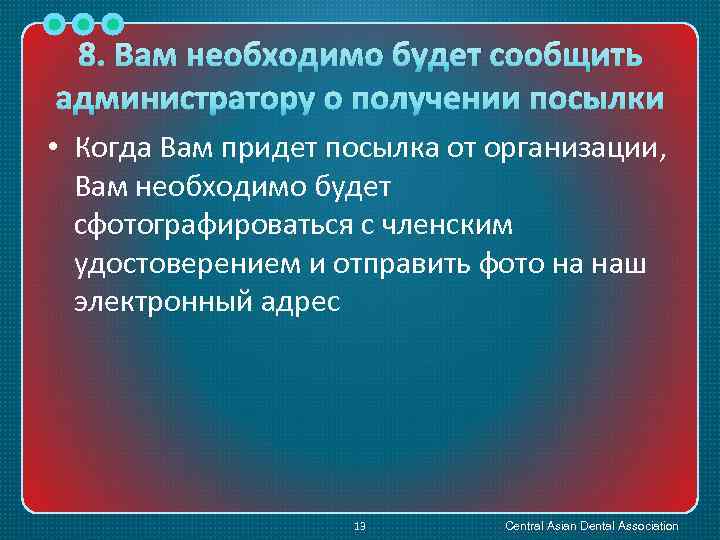 8. Вам необходимо будет сообщить администратору о получении посылки

• Когда Вам придет посылка от организации, Вам необходимо будет сфотографироваться с членским удостоверением и отправить фото на наш электронный адрес

13

Central Asian Dental Association